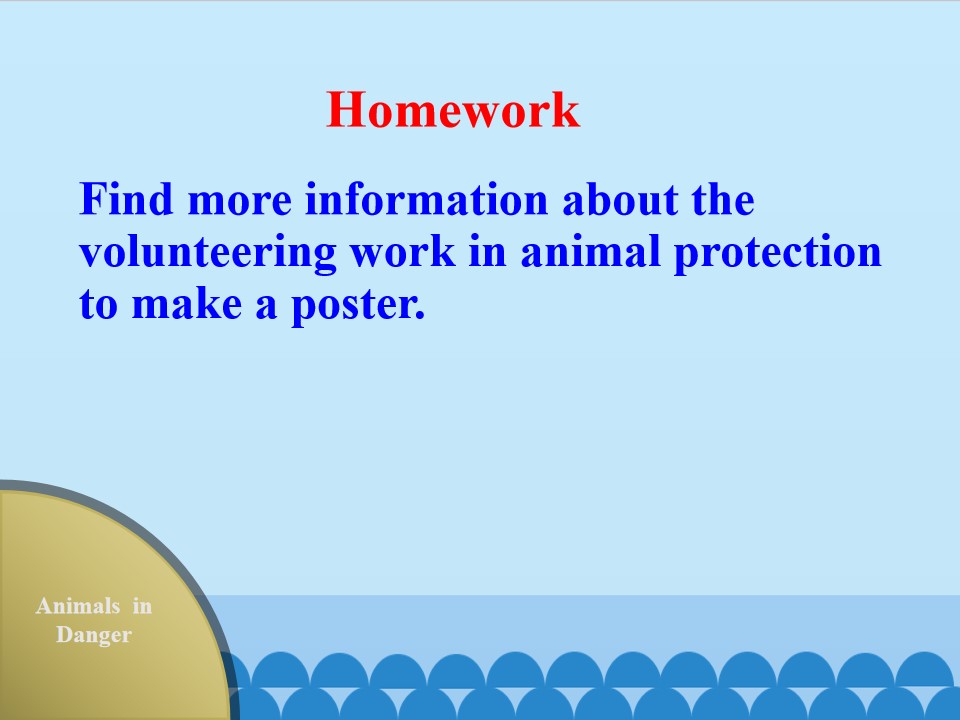 Homework

Find more information about the volunteering work in animal protection to make a poster.

Animals in
Danger